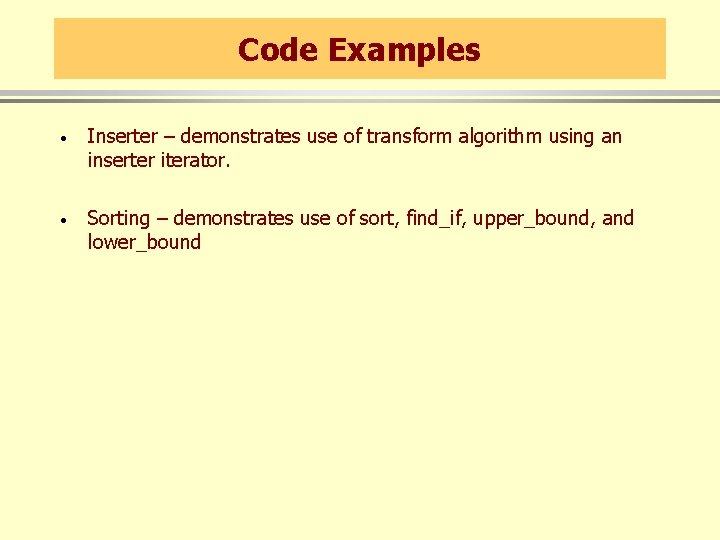 Code Examples

• Inserter – demonstrates use of transform algorithm using an inserter iterator.

• Sorting – demonstrates use of sort, find_if, upper_bound, and lower_bound